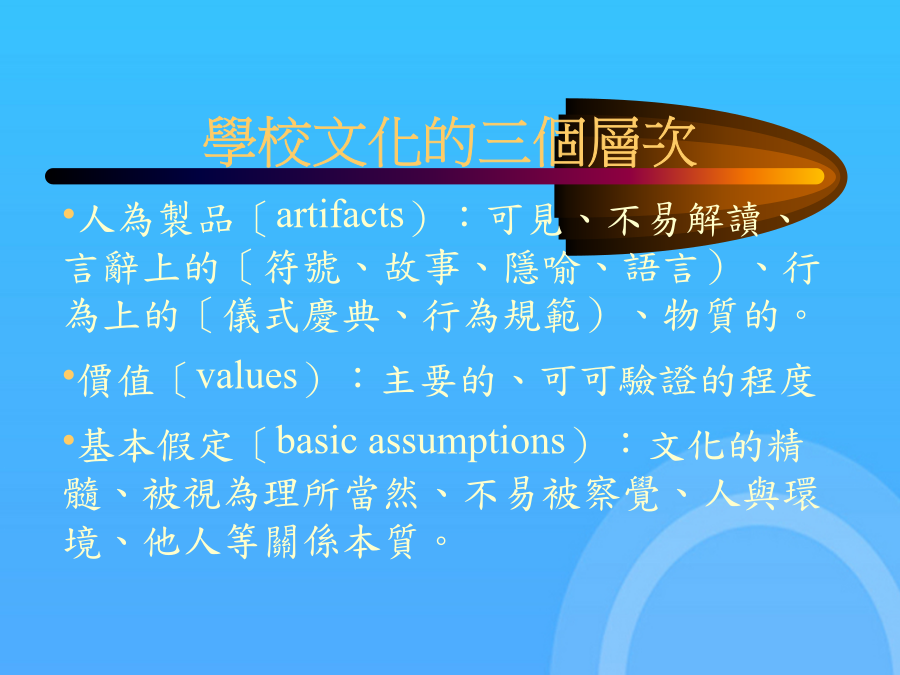 學校文化的三個層次

•人為製品〔artifacts）：可見、不易解讀、言辭上的〔符號、故事、隱喻、語言）、行為上的〔儀式慶典、行為規範）、物質的。

•價值〔values）：主要的、可可驗證的程度

•基本假定〔basic assumptions）：文化的精髓、被視為理所當然、不易被察覺、人與環境、他人等關係本質。